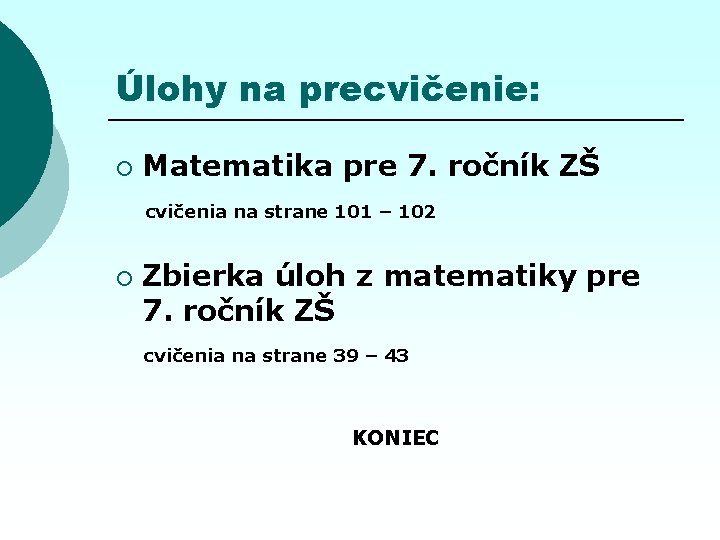 Úlohy na precvičenie:

Matematika pre 7. ročník ZŠ

cvičenia na strane 101 – 102

Zbierka úloh z matematiky pre 7. ročník ZŠ

cvičenia na strane 39 – 43

KONIEC